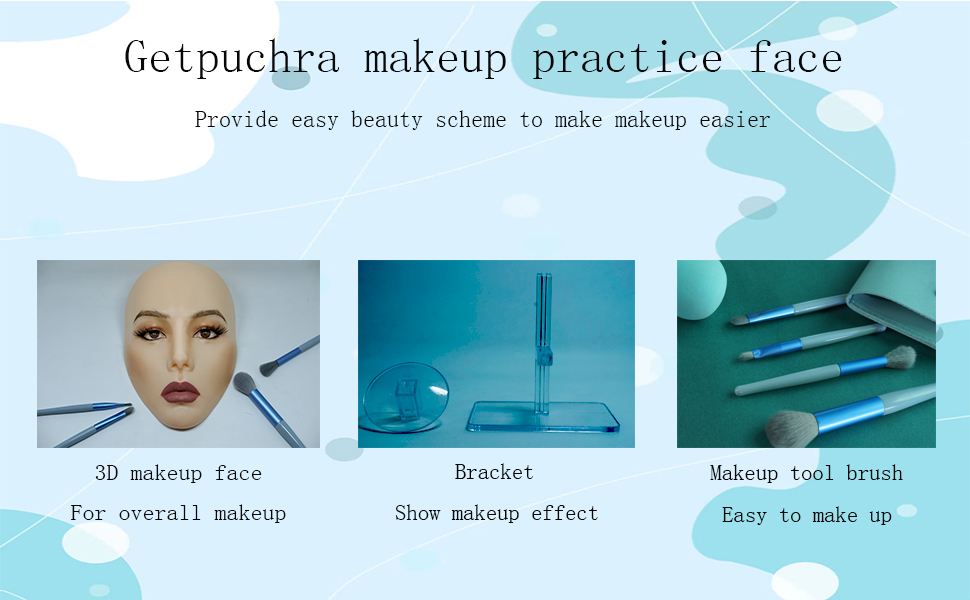 Getpuchra makeup practice face

Provide easy beauty scheme to make makeup easier

3D makeup face

For overall makeup

Bracket

Show makeup effect

Makeup tool brush

Easy to make up